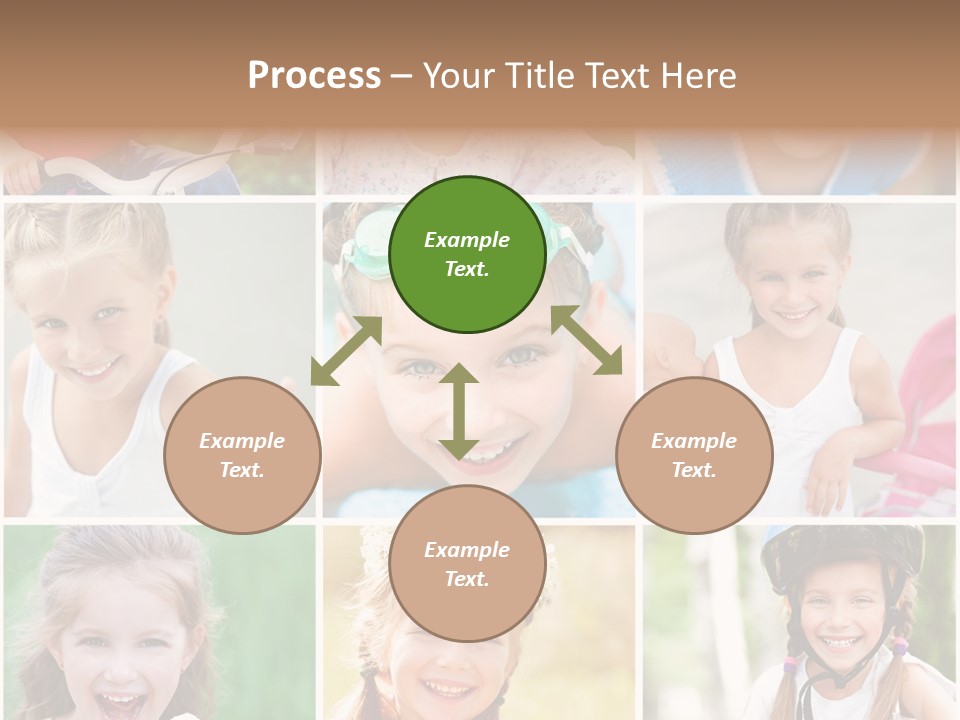 Process – Your Title Text Here

Example Text.

Example Text.

Example Text.

Example Text.